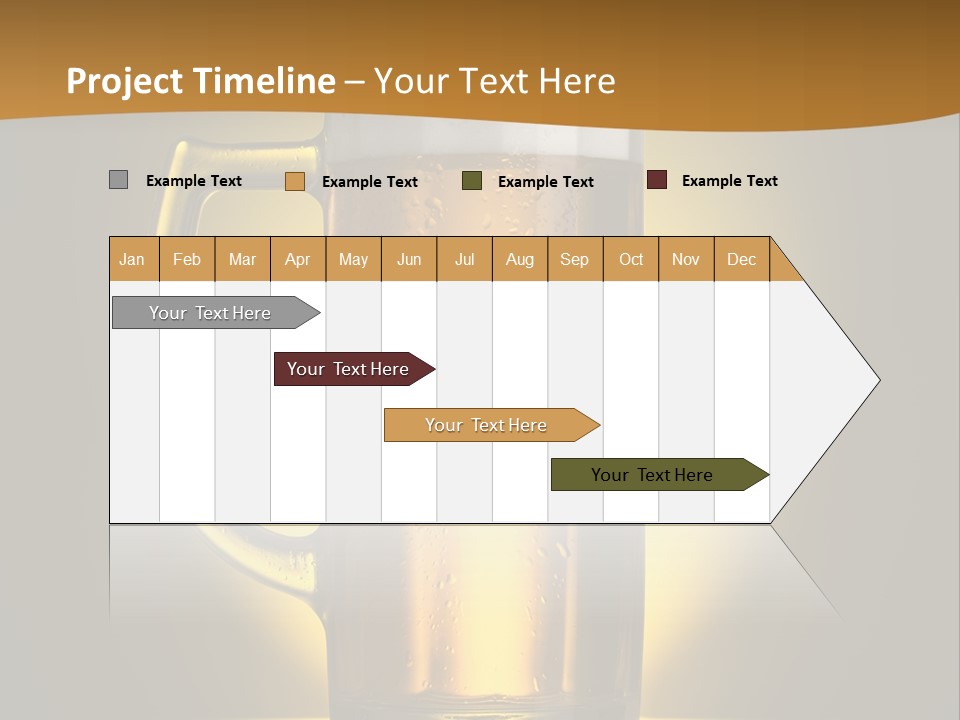 Project Timeline – Your Text Here

Example Text Example Text Example Text Example Text

| Jan | Feb | Mar | Apr | May | Jun | Jul | Aug | Sep | Oct | Nov | Dec |
|---|---|---|---|---|---|---|---|---|---|---|---|

Your Text Here

Your Text Here

Your Text Here

Your Text Here